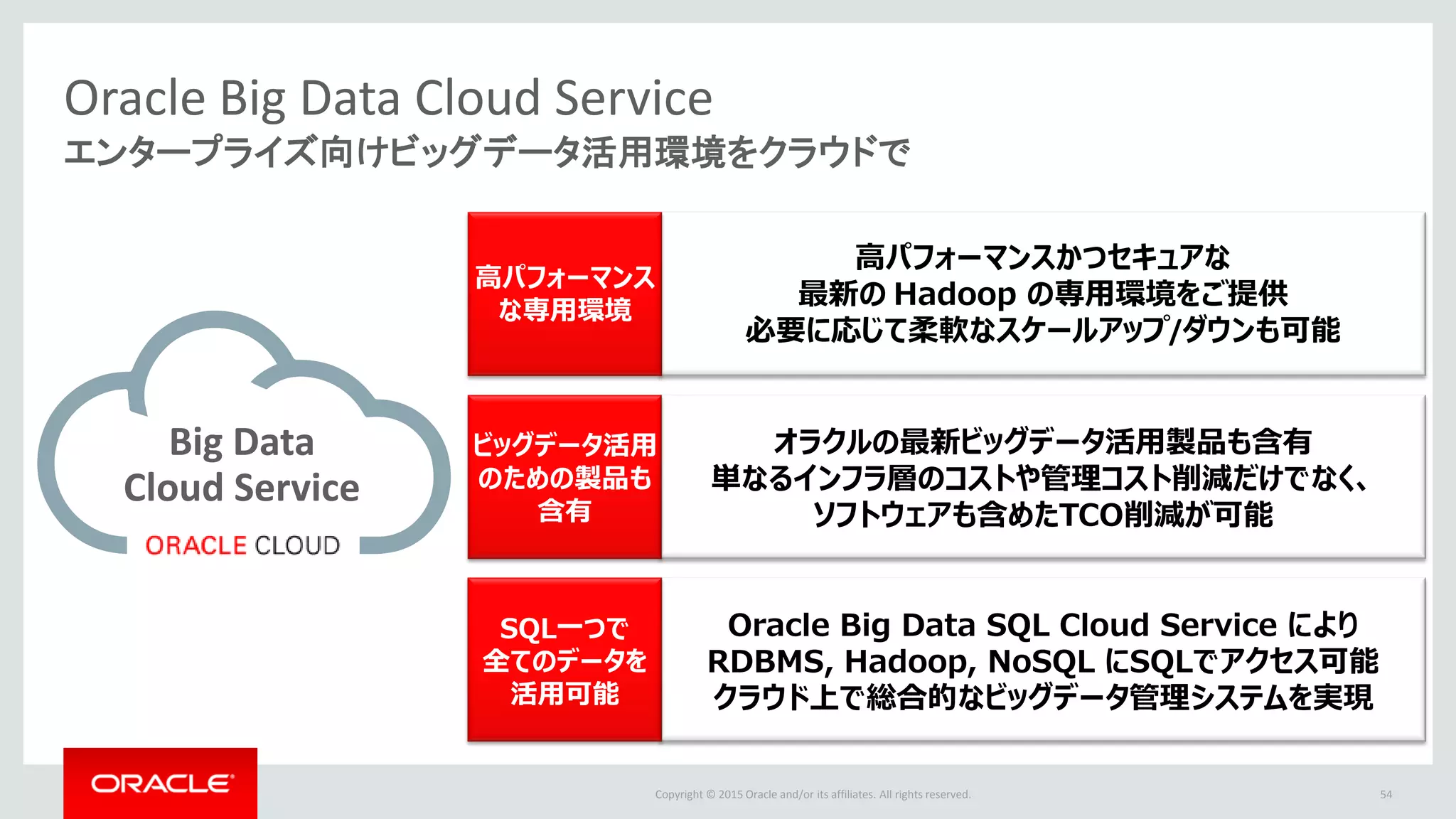 Oracle Big Data Cloud Service
エンタープライズ向けビッグデータ活用環境をクラウドで

Big Data Cloud Service
ORACLE CLOUD

高パフォーマンスな専用環境

高パフォーマンスかつセキュアな
最新の Hadoop の専用環境をご提供
必要に応じて柔軟なスケールアップ/ダウンも可能

ビッグデータ活用のための製品も含有

オラクルの最新ビッグデータ活用製品も含有
単なるインフラ層のコストや管理コスト削減だけでなく、
ソフトウェアも含めたTCO削減が可能

SQL一つで全てのデータを活用可能

Oracle Big Data SQL Cloud Service により
RDBMS, Hadoop, NoSQL にSQLでアクセス可能
クラウド上で総合的なビッグデータ管理システムを実現

ORACLE

Copyright © 2015 Oracle and/or its affiliates. All rights reserved.

54